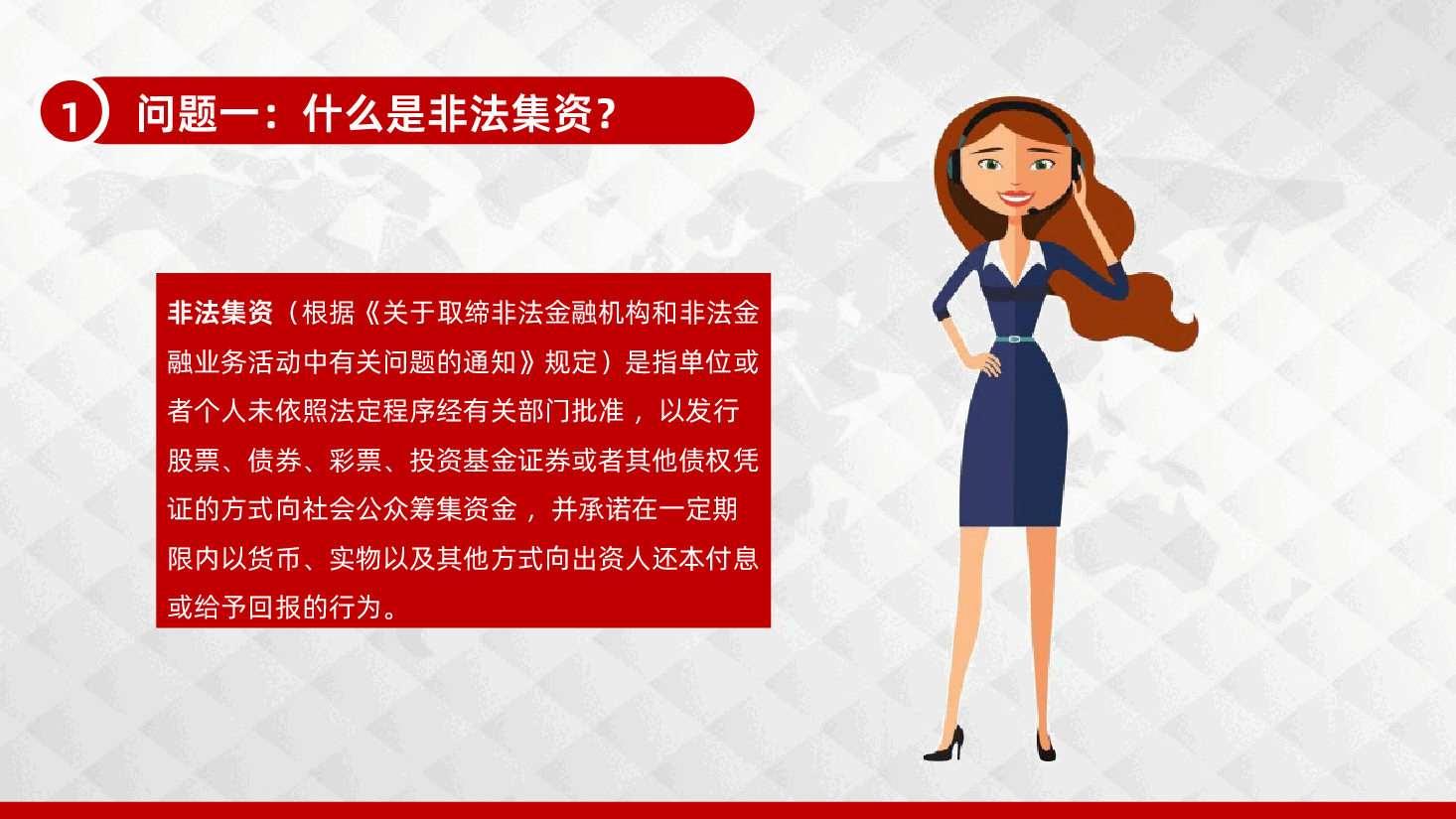 1 问题一：什么是非法集资？

非法集资（根据《关于取缔非法金融机构和非法金融业务活动中有关问题的通知》规定）是指单位或者个人未依照法定程序经有关部门批准，以发行股票、债券、彩票、投资基金证券或者其他债权凭证的方式向社会公众筹集资金，并承诺在一定期限内以货币、实物以及其他方式向出资人还本付息或给予回报的行为。